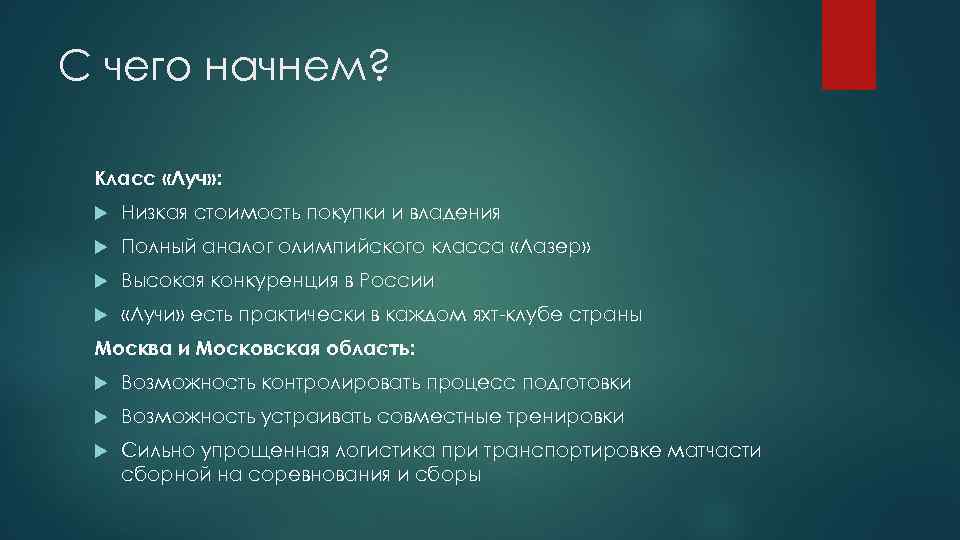 С чего начнем?

Класс «Луч»:

Низкая стоимость покупки и владения

Полный аналог олимпийского класса «Лазер»

Высокая конкуренция в России

«Лучи» есть практически в каждом яхт-клубе страны

Москва и Московская область:

Возможность контролировать процесс подготовки

Возможность устраивать совместные тренировки

Сильно упрощенная логистика при транспортировке матчасти сборной на соревнования и сборы